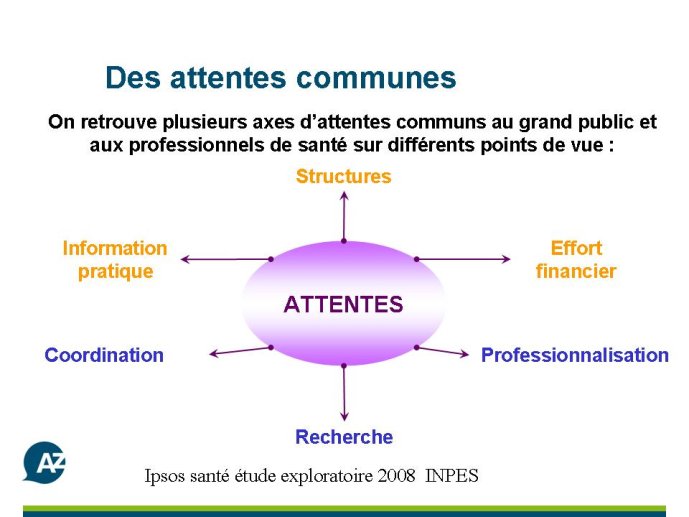 Des attentes communes

On retrouve plusieurs axes d'attentes communs au grand public et aux professionnels de santé sur différents points de vue :

Structures

Information pratique

Effort financier

ATTENTES

Coordination

Professionnalisation

Recherche

AZ

Ipsos santé étude exploratoire 2008 INPES